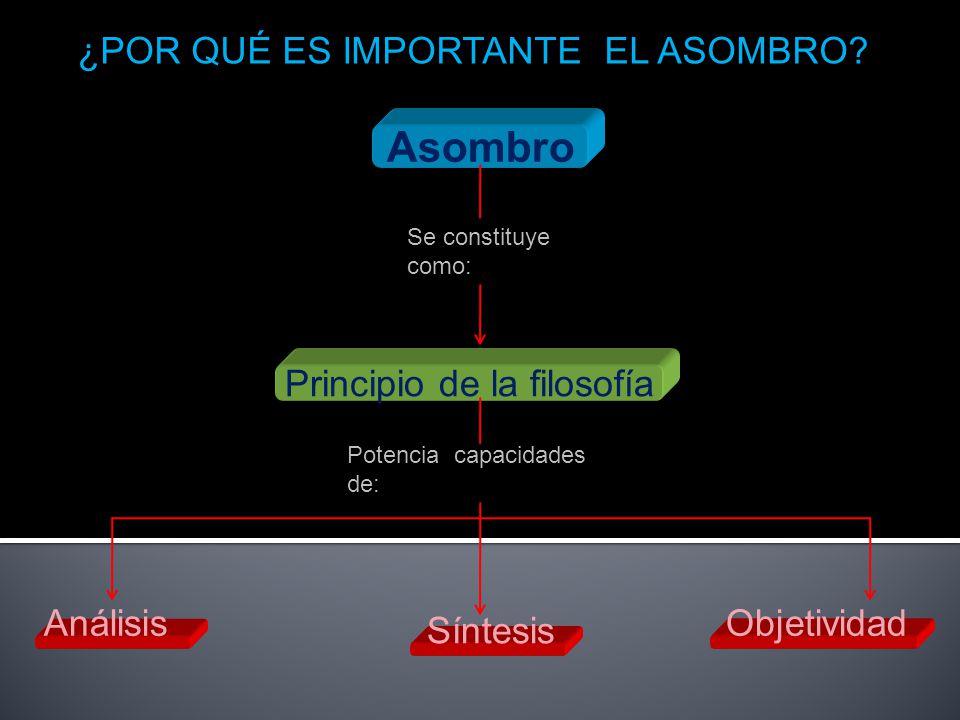 ¿POR QUÉ ES IMPORTANTE EL ASOMBRO?

Asombro

Se constituye como:

Principio de la filosofía

Potencia capacidades de:

Análisis

Síntesis

Objetividad